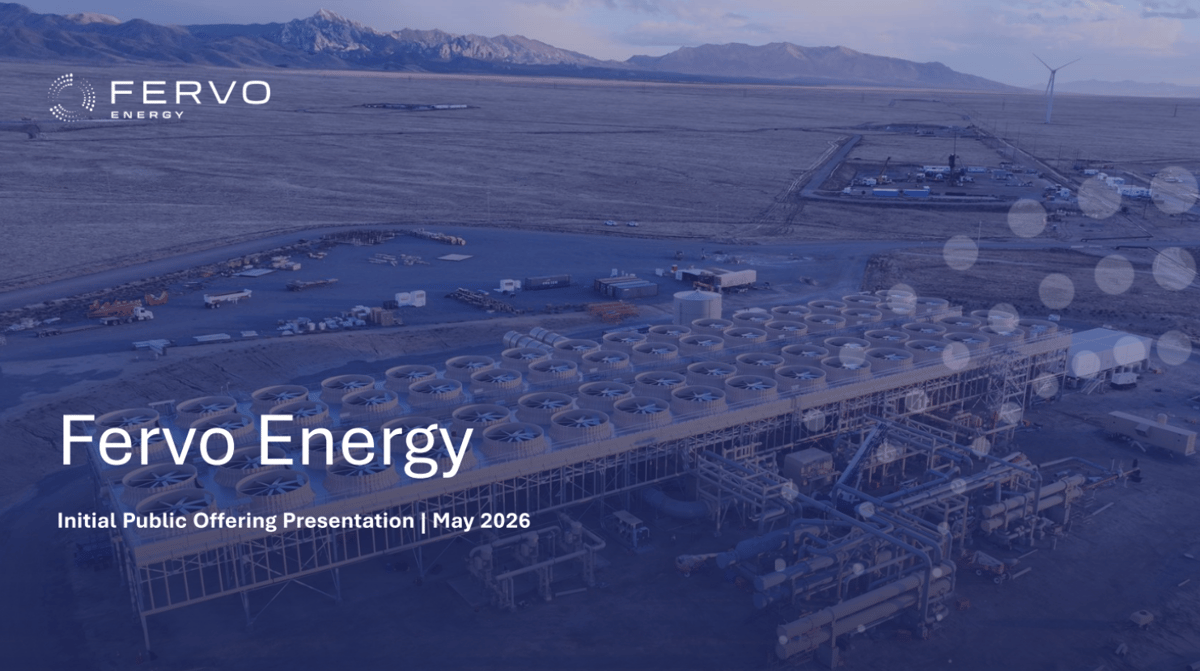 FERVO
ENERGY

Fervo Energy

Initial Public Offering Presentation | May 2026